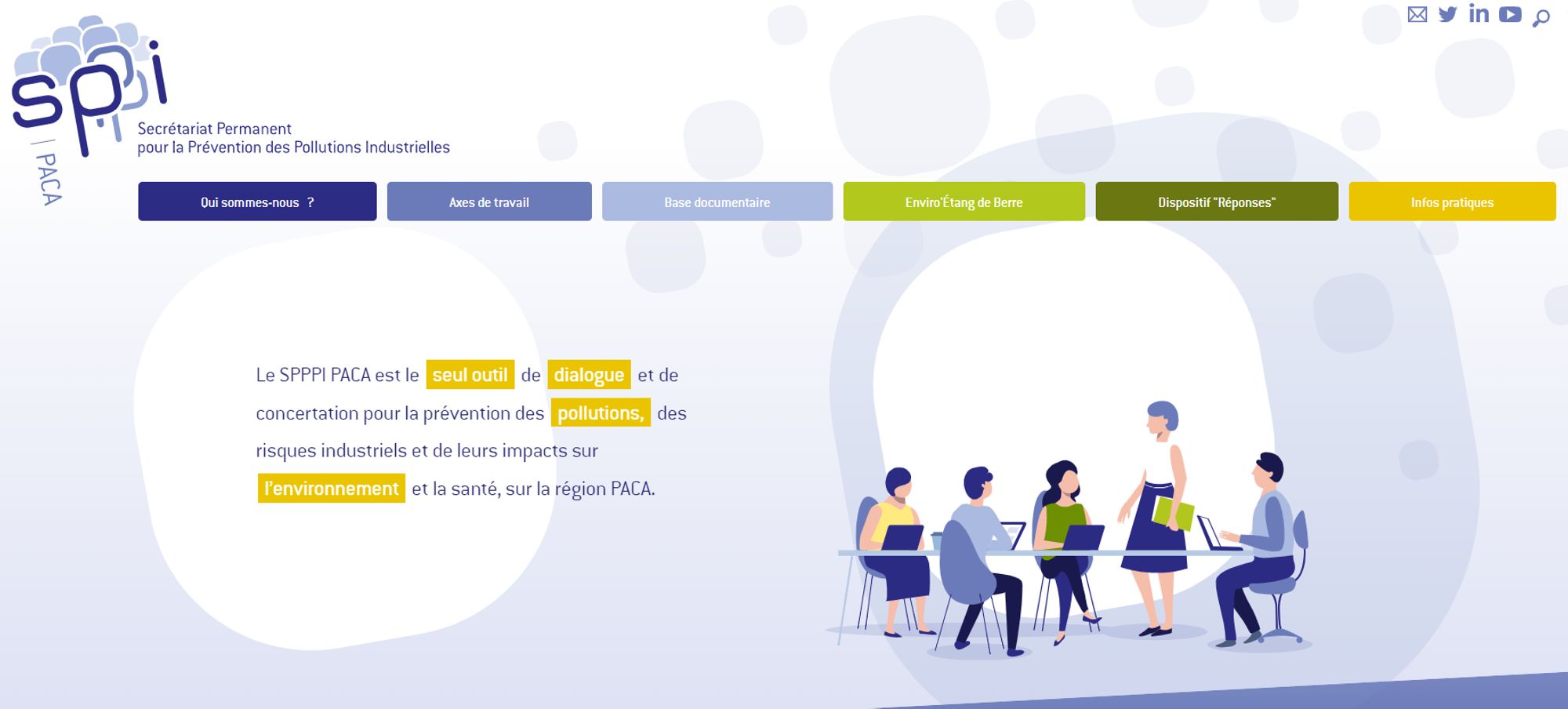 sppi
PACA
Secrétariat Permanent
pour la Prévention des Pollutions Industrielles

Qui sommes-nous ?
Axes de travail
Base documentaire
Enviro'Étang de Berre
Dispositif "Réponses"
Infos pratiques

Le SPPPI PACA est le seul outil de dialogue et de concertation pour la prévention des pollutions, des risques industriels et de leurs impacts sur l'environnement et la santé, sur la région PACA.